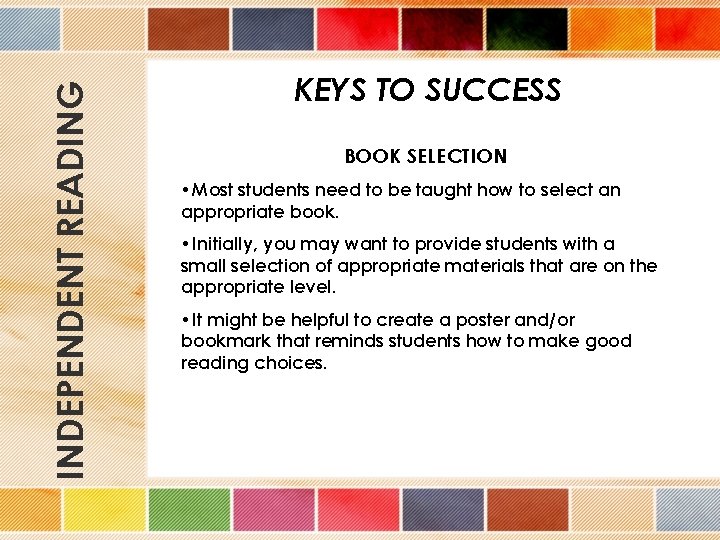 INDEPENDENT READING

KEYS TO SUCCESS

BOOK SELECTION

•Most students need to be taught how to select an appropriate book.

•Initially, you may want to provide students with a small selection of appropriate materials that are on the appropriate level.

•It might be helpful to create a poster and/or bookmark that reminds students how to make good reading choices.